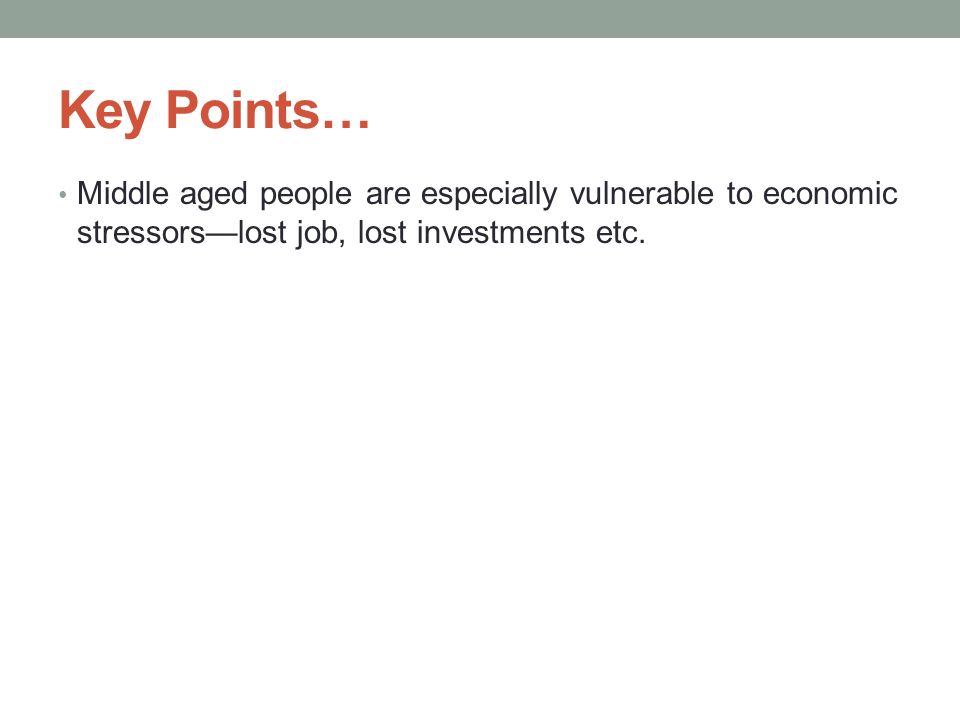 Key Points…

• Middle aged people are especially vulnerable to economic stressors—lost job, lost investments etc.